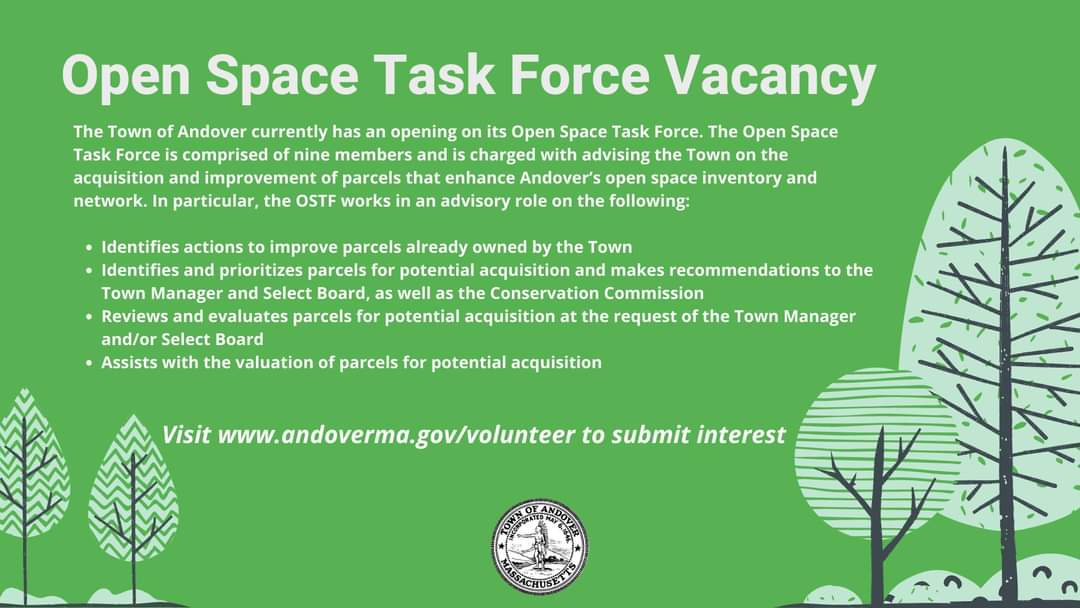 Open Space Task Force Vacancy

The Town of Andover currently has an opening on its Open Space Task Force. The Open Space Task Force is comprised of nine members and is charged with advising the Town on the acquisition and improvement of parcels that enhance Andover's open space inventory and network. In particular, the OSTF works in an advisory role on the following:

• Identifies actions to improve parcels already owned by the Town
• Identifies and prioritizes parcels for potential acquisition and makes recommendations to the Town Manager and Select Board, as well as the Conservation Commission
• Reviews and evaluates parcels for potential acquisition at the request of the Town Manager and/or Select Board
• Assists with the valuation of parcels for potential acquisition

Visit www.andoverma.gov/volunteer to submit interest

TOWN OF ANDOVER INCORPORATED MAY 6, 1646 MASSACHUSETTS